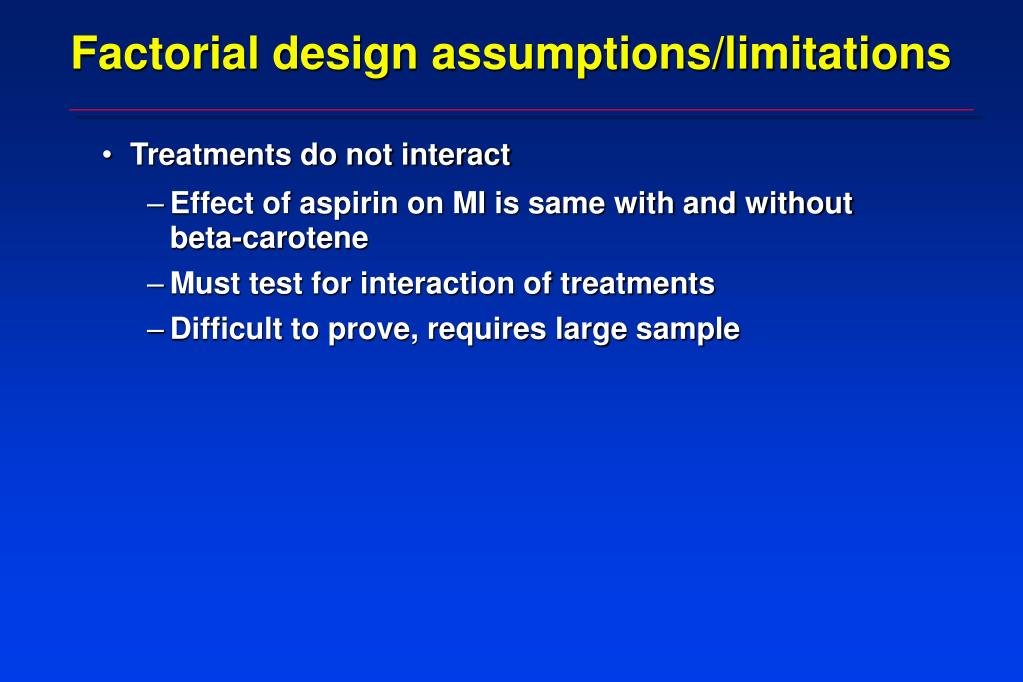 Factorial design assumptions/limitations

• Treatments do not interact

– Effect of aspirin on MI is same with and without beta-carotene

– Must test for interaction of treatments

– Difficult to prove, requires large sample